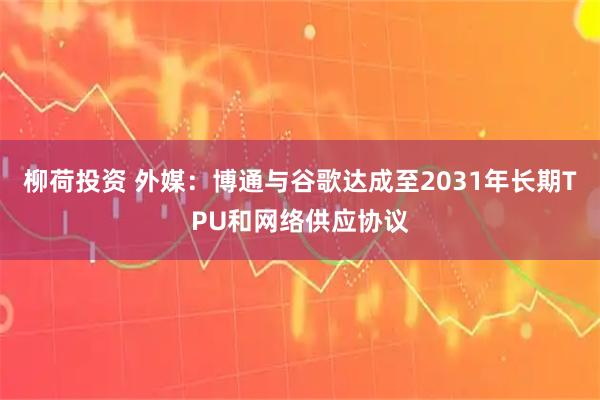 柳荷投资 外媒：博通与谷歌达成至2031年长期TPU和网络供应协议